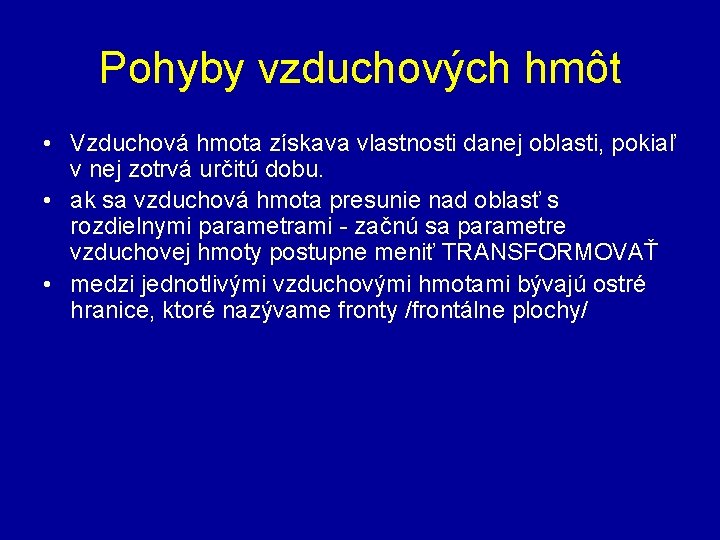 Pohyby vzduchových hmôt

• Vzduchová hmota získava vlastnosti danej oblasti, pokiaľ v nej zotrvá určitú dobu.

• ak sa vzduchová hmota presunie nad oblasť s rozdielnymi parametrami - začnú sa parametre vzduchovej hmoty postupne meniť TRANSFORMOVAŤ

• medzi jednotlivými vzduchovými hmotami bývajú ostré hranice, ktoré nazývame fronty /frontálne plochy/